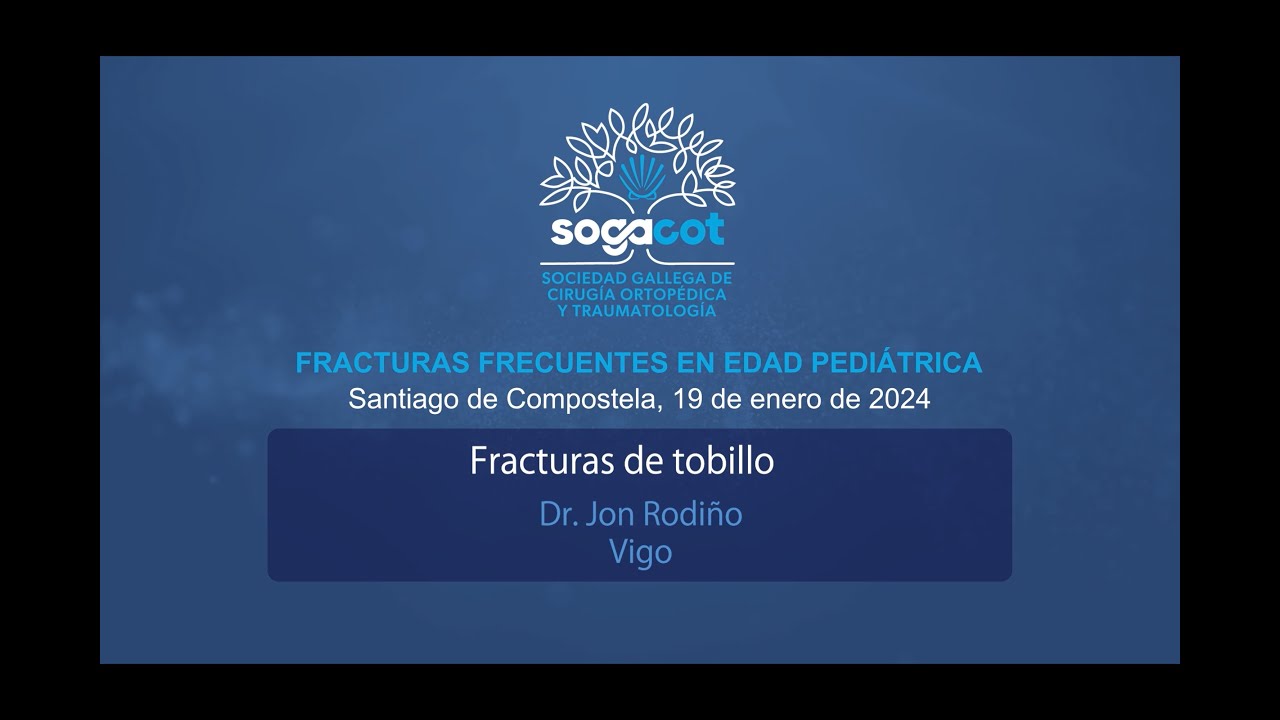 sogacot

SOCIEDAD GALLEGA DE CIRUGÍA ORTOPÉDICA Y TRAUMATOLOGÍA

FRACTURAS FRECUENTES EN EDAD PEDIÁTRICA
Santiago de Compostela, 19 de enero de 2024

Fracturas de tobillo

Dr. Jon Rodiño
Vigo